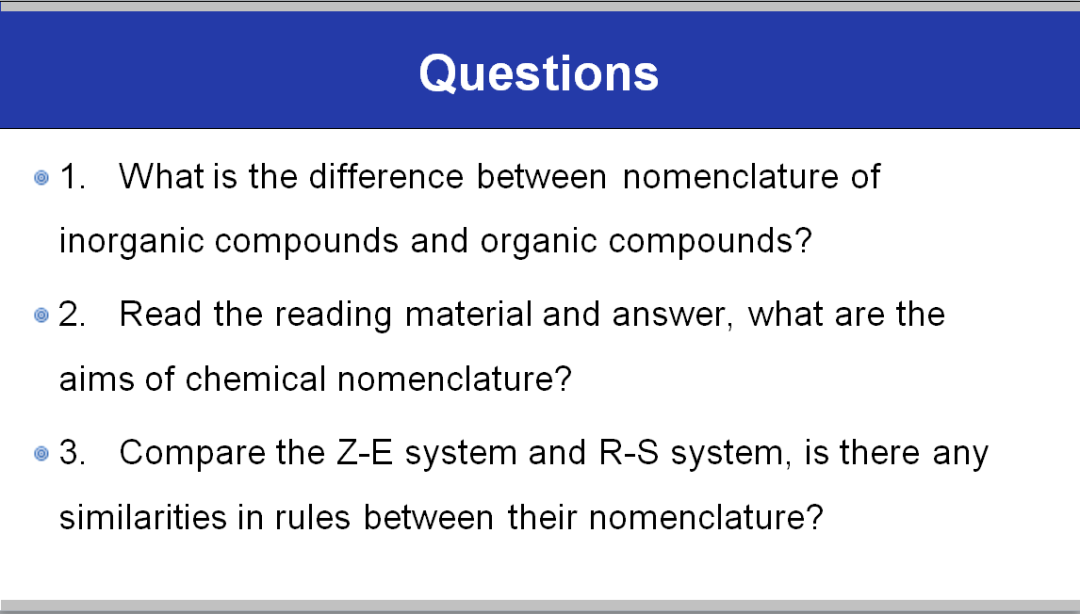 Questions

1. What is the difference between nomenclature of inorganic compounds and organic compounds?

2. Read the reading material and answer, what are the aims of chemical nomenclature?

3. Compare the Z-E system and R-S system, is there any similarities in rules between their nomenclature?